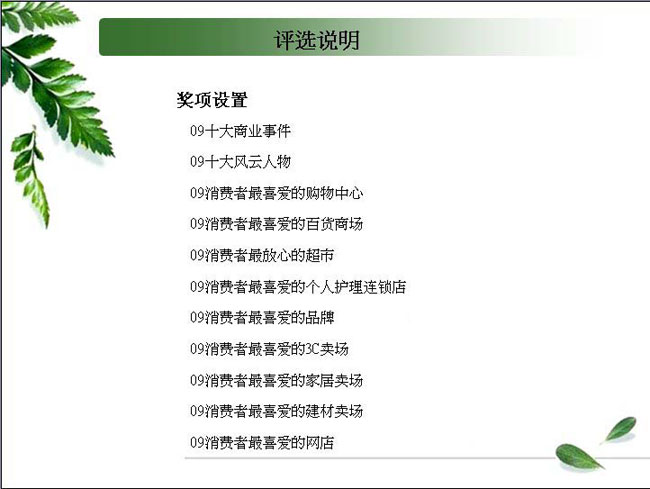 评选说明

奖项设置

09十大商业事件

09十大风云人物

09消费者最喜爱的购物中心

09消费者最喜爱的百货商场

09消费者最放心的超市

09消费者最喜爱的个人护理连锁店

09消费者最喜爱的品牌

09消费者最喜爱的3C卖场

09消费者最喜爱的家居卖场

09消费者最喜爱的建材卖场

09消费者最喜爱的网店